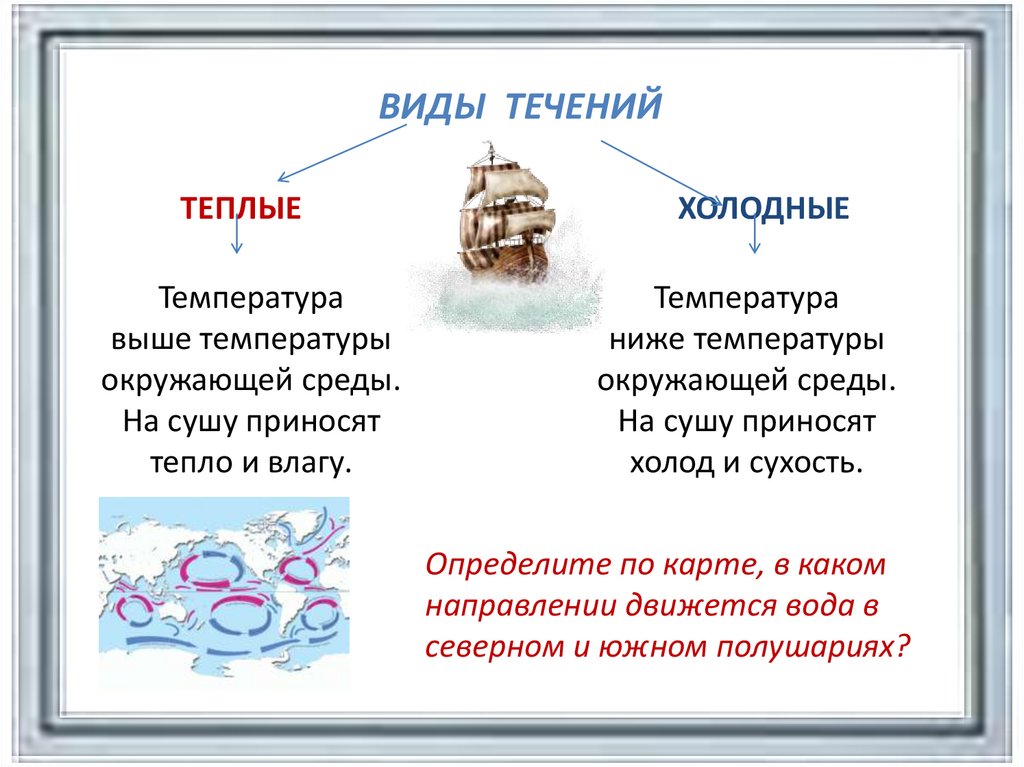 ВИДЫ ТЕЧЕНИЙ

ТЕПЛЫЕ

Температура выше температуры окружающей среды. На сушу приносят тепло и влагу.

ХОЛОДНЫЕ

Температура ниже температуры окружающей среды. На сушу приносят холод и сухость.

Определите по карте, в каком направлении движется вода в северном и южном полушариях?